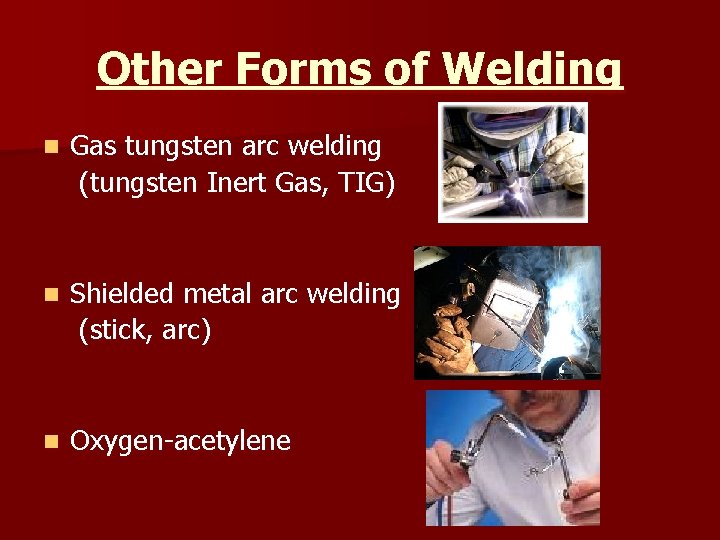 Other Forms of Welding

- Gas tungsten arc welding (tungsten Inert Gas, TIG)

- Shielded metal arc welding (stick, arc)

- Oxygen-acetylene